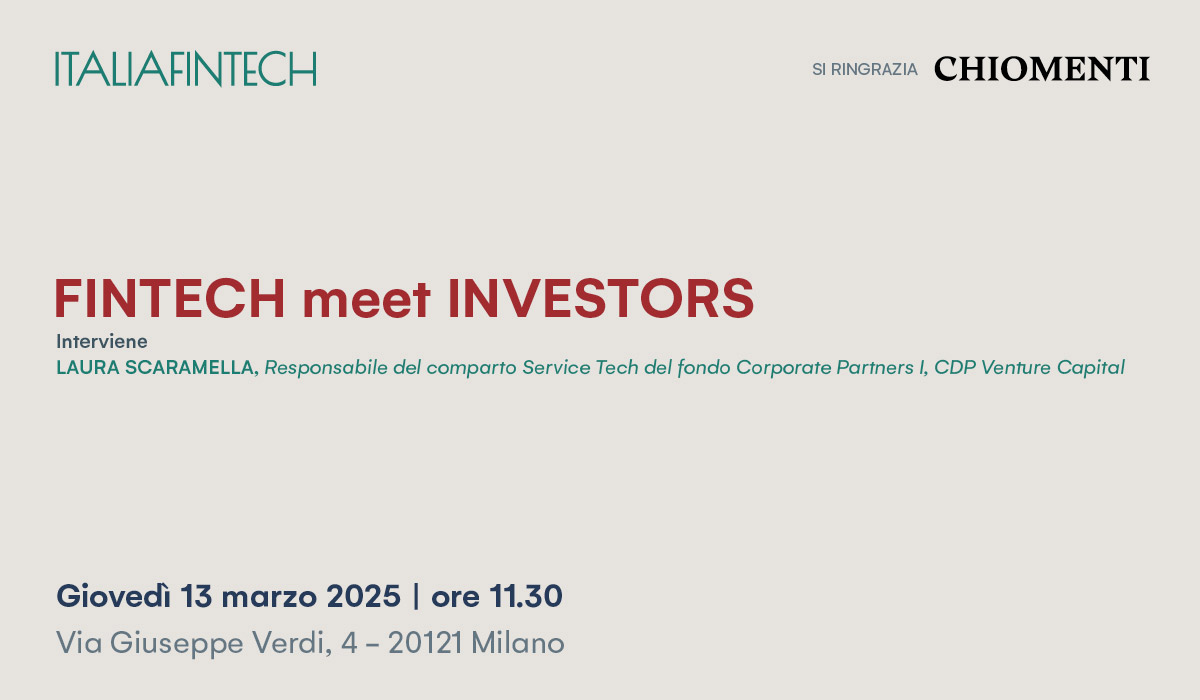 ITALIAFINTECH

SI RINGRAZIA CHIOMENTI

FINTECH meet INVESTORS

Interviene

LAURA SCARAMELLA, Responsabile del comparto Service Tech del fondo Corporate Partners I, CDP Venture Capital

Giovedì 13 marzo 2025 | ore 11.30

Via Giuseppe Verdi, 4 – 20121 Milano